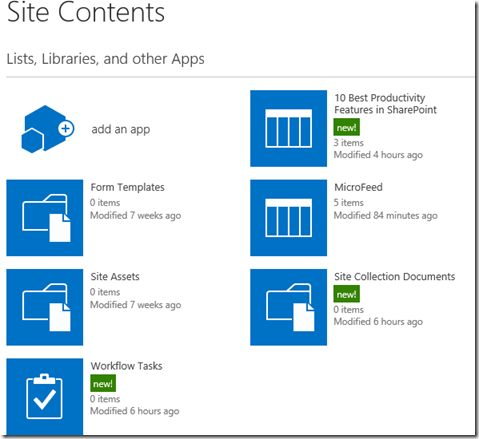 Site Contents

Lists, Libraries, and other Apps

add an app

10 Best Productivity Features in SharePoint
new!
3 items
Modified 4 hours ago

Form Templates
0 items
Modified 7 weeks ago

MicroFeed
5 items
Modified 84 minutes ago

Site Assets
0 items
Modified 7 weeks ago

Site Collection Documents
new!
0 items
Modified 6 hours ago

Workflow Tasks
new!
0 items
Modified 6 hours ago